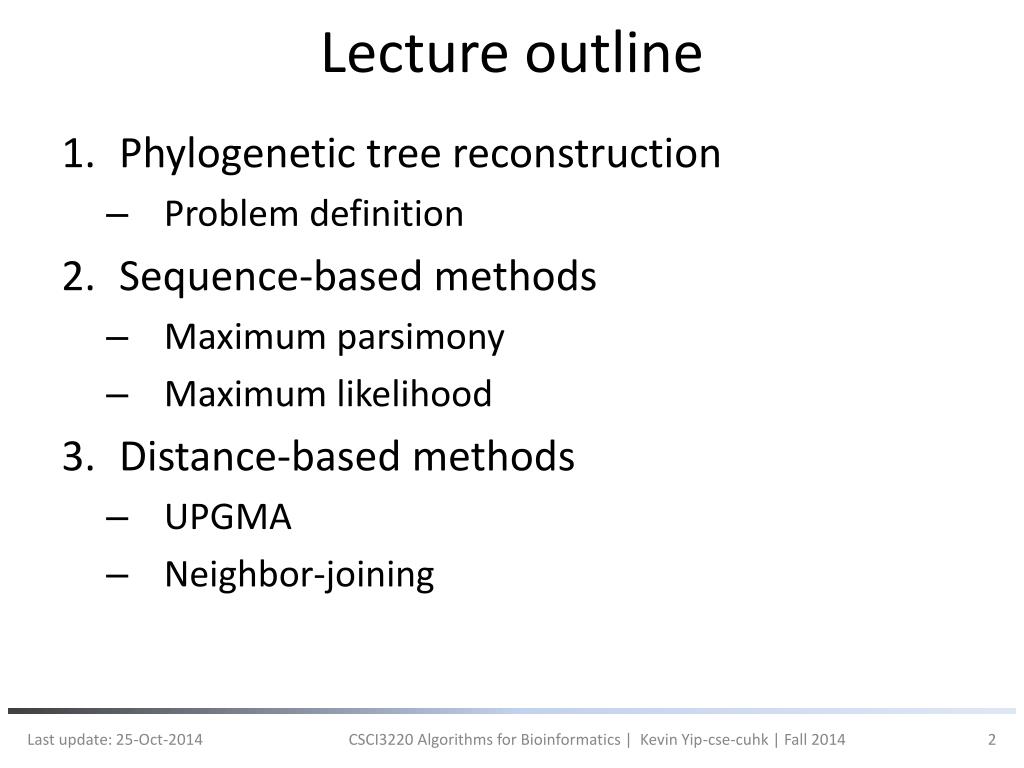 Lecture outline

1. Phylogenetic tree reconstruction
– Problem definition
2. Sequence-based methods
– Maximum parsimony
– Maximum likelihood
3. Distance-based methods
– UPGMA
– Neighbor-joining

Last update: 25-Oct-2014

CSCI3220 Algorithms for Bioinformatics | Kevin Yip-cse-cuhk | Fall 2014

2